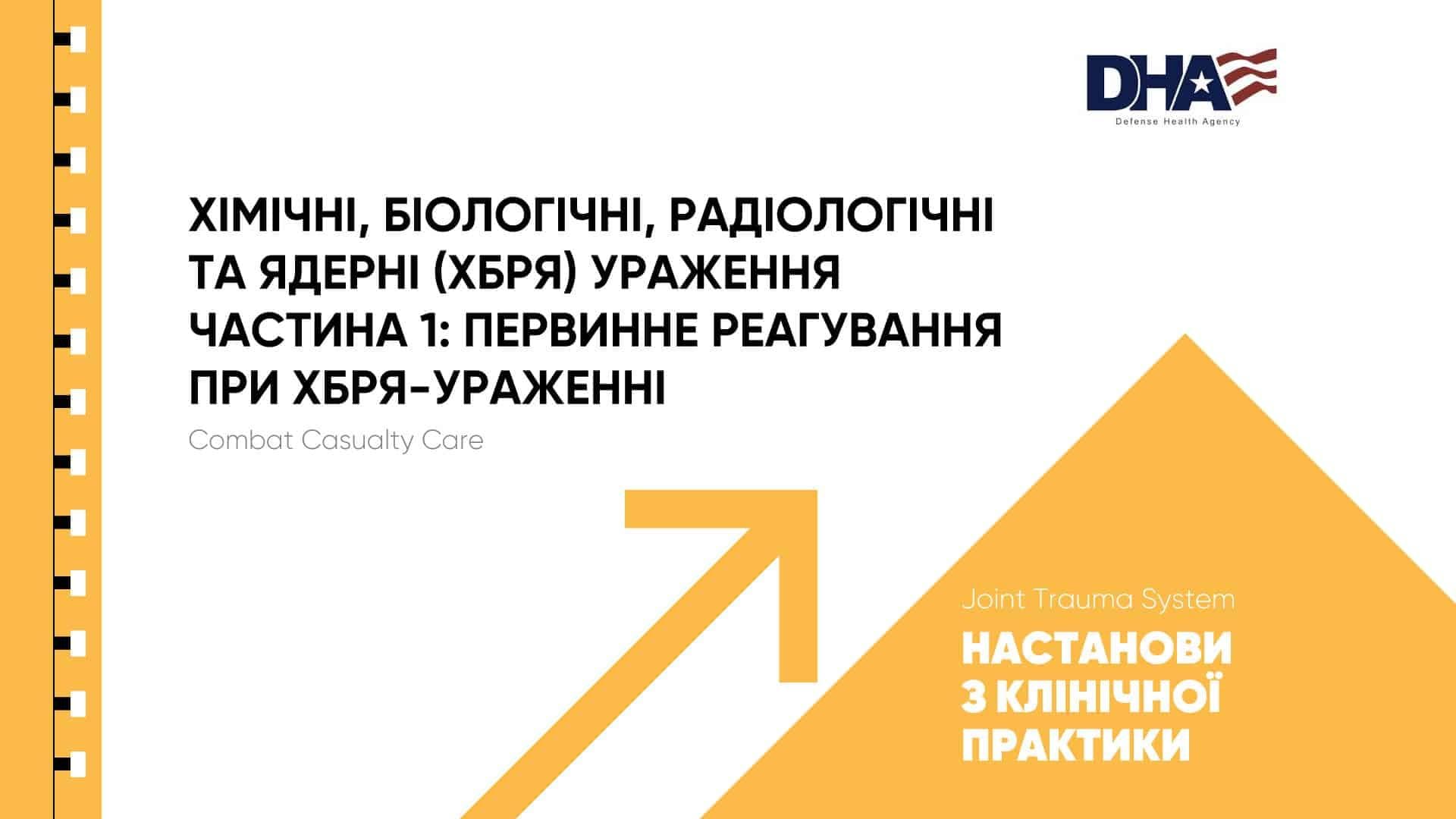 DHA
Defense Health Agency

ХІМІЧНІ, БІОЛОГІЧНІ, РАДІОЛОГІЧНІ ТА ЯДЕРНІ (ХБРЯ) УРАЖЕННЯ ЧАСТИНА 1: ПЕРВИННЕ РЕАГУВАННЯ ПРИ ХБРЯ-УРАЖЕННІ

Combat Casualty Care

Joint Trauma System

НАСТАНОВИ З КЛІНІЧНОЇ ПРАКТИКИ